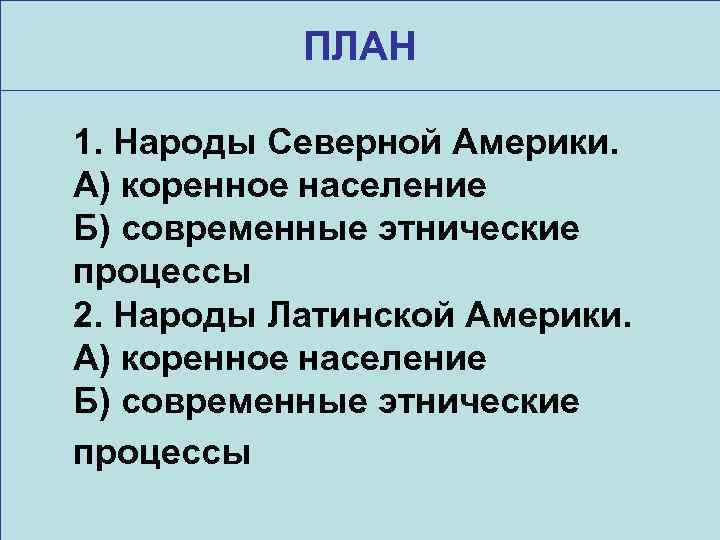 ПЛАН

1. Народы Северной Америки.
А) коренное население
Б) современные этнические процессы
2. Народы Латинской Америки.
А) коренное население
Б) современные этнические процессы